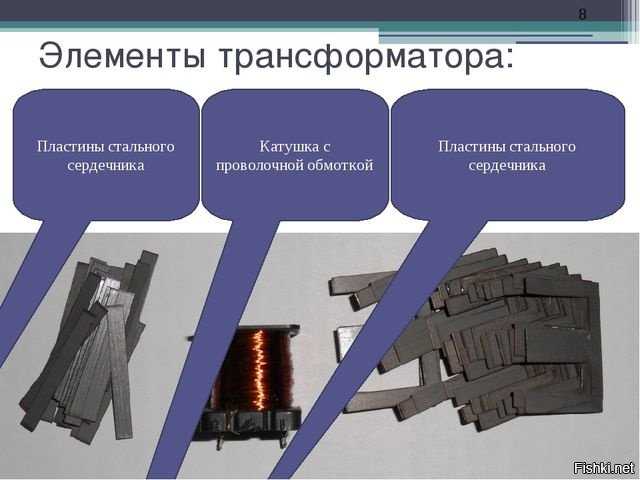 8

Элементы трансформатора:

Пластины стального сердечника

Катушка с проволочной обмоткой

Пластины стального сердечника

Fishki.net